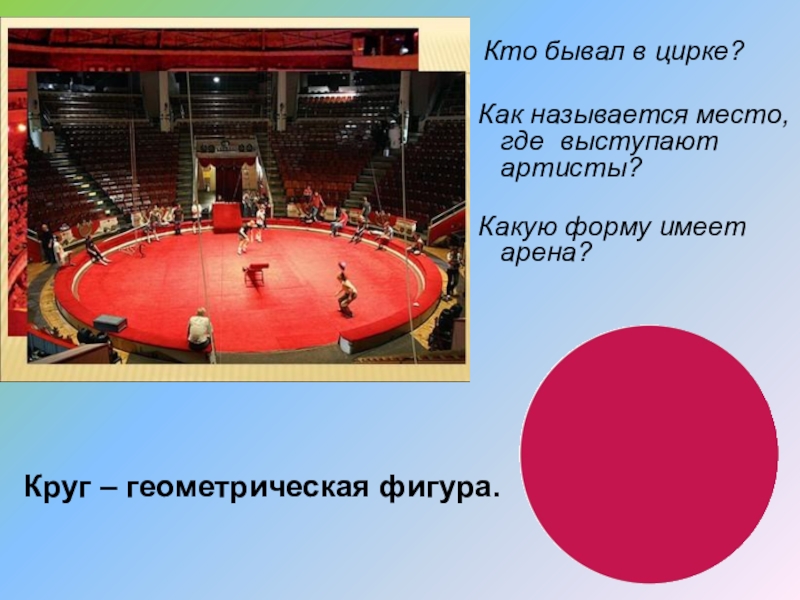 Кто бывал в цирке?

Как называется место, где выступают артисты?

Какую форму имеет арена?

Круг – геометрическая фигура.